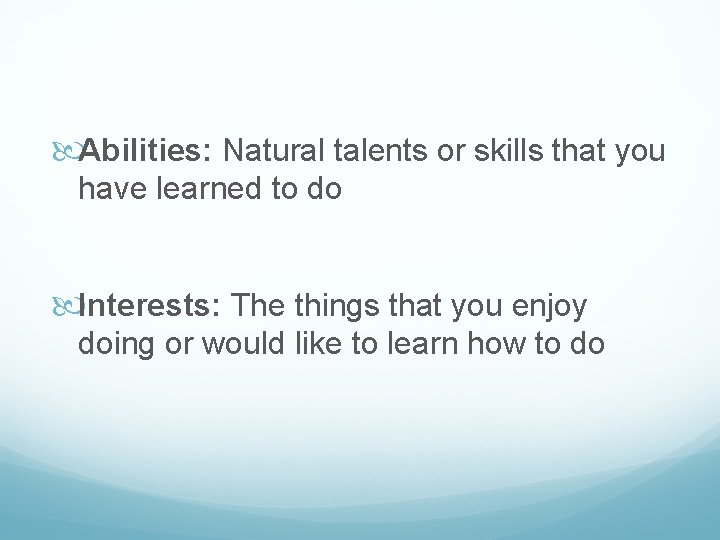 Abilities: Natural talents or skills that you have learned to do

Interests: The things that you enjoy doing or would like to learn how to do